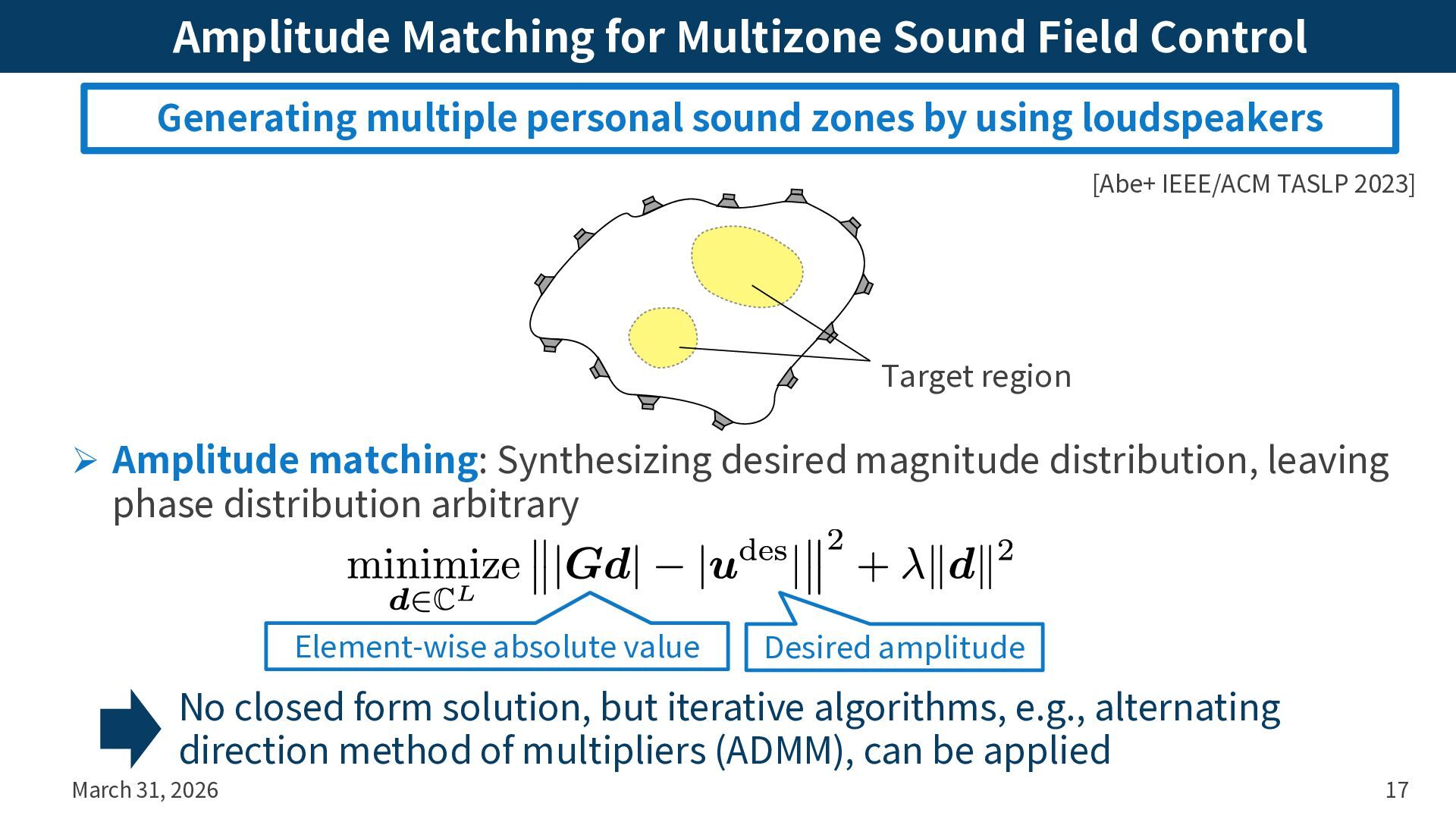 Amplitude Matching for Multizone Sound Field Control

Generating multiple personal sound zones by using loudspeakers

[Abe+ IEEE/ACM TASLP 2023]

Target region

➢ Amplitude matching: Synthesizing desired magnitude distribution, leaving phase distribution arbitrary

$\underset{\boldsymbol{d}\in\mathbb{C}^L}{\text{minimize}} \left\| |\boldsymbol{G}\boldsymbol{d}| - |\boldsymbol{u}^{\text{des}}| \right\|^2 + \lambda \|\boldsymbol{d}\|^2$

Element-wise absolute value

Desired amplitude

No closed form solution, but iterative algorithms, e.g., alternating direction method of multipliers (ADMM), can be applied

March 31, 2026

17